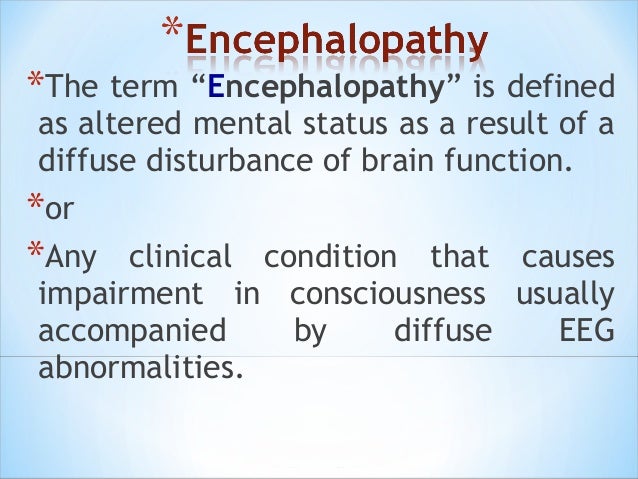 *Encephalopathy

*The term “Encephalopathy” is defined as altered mental status as a result of a diffuse disturbance of brain function.

*or

*Any clinical condition that causes impairment in consciousness usually accompanied by diffuse EEG abnormalities.